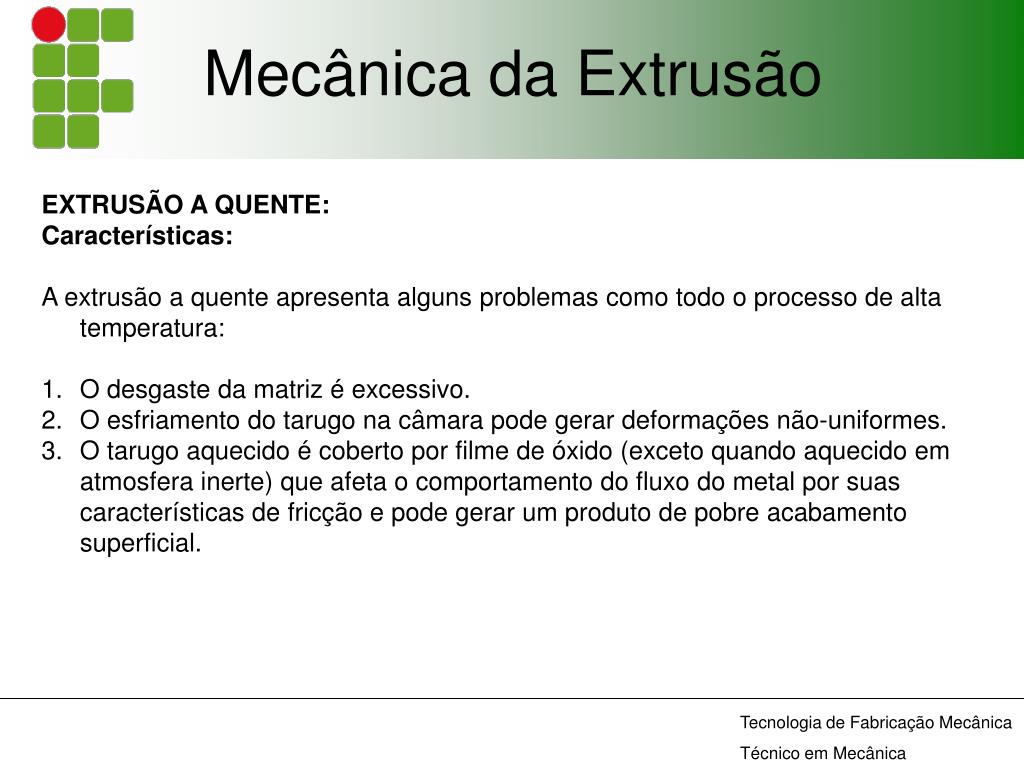 Mecânica da Extrusão

EXTRUSÃO A QUENTE:
Características:

A extrusão a quente apresenta alguns problemas como todo o processo de alta temperatura:

1. O desgaste da matriz é excessivo.
2. O esfriamento do tarugo na câmara pode gerar deformações não-uniformes.
3. O tarugo aquecido é coberto por filme de óxido (exceto quando aquecido em atmosfera inerte) que afeta o comportamento do fluxo do metal por suas características de fricção e pode gerar um produto de pobre acabamento superficial.

Tecnologia de Fabricação Mecânica
Técnico em Mecânica